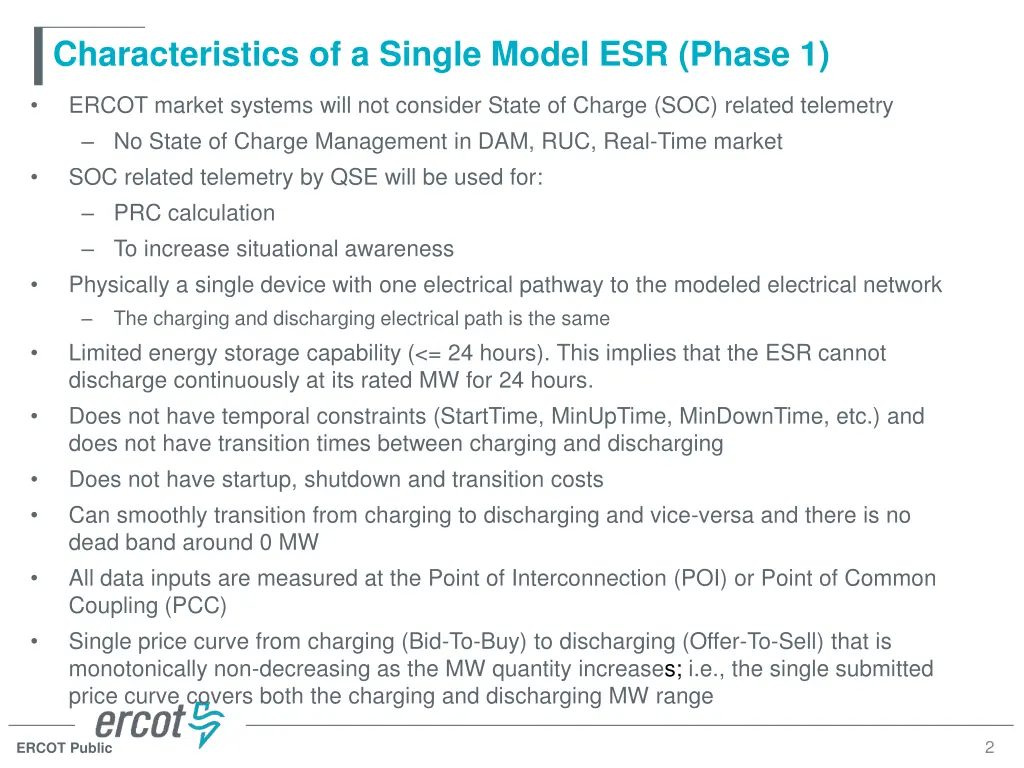 Characteristics of a Single Model ESR (Phase 1)

• ERCOT market systems will not consider State of Charge (SOC) related telemetry
  – No State of Charge Management in DAM, RUC, Real-Time market
• SOC related telemetry by QSE will be used for:
  – PRC calculation
  – To increase situational awareness
• Physically a single device with one electrical pathway to the modeled electrical network
  – The charging and discharging electrical path is the same
• Limited energy storage capability (<= 24 hours). This implies that the ESR cannot discharge continuously at its rated MW for 24 hours.
• Does not have temporal constraints (StartTime, MinUpTime, MinDownTime, etc.) and does not have transition times between charging and discharging
• Does not have startup, shutdown and transition costs
• Can smoothly transition from charging to discharging and vice-versa and there is no dead band around 0 MW
• All data inputs are measured at the Point of Interconnection (POI) or Point of Common Coupling (PCC)
• Single price curve from charging (Bid-To-Buy) to discharging (Offer-To-Sell) that is monotonically non-decreasing as the MW quantity increases; i.e., the single submitted price curve covers both the charging and discharging MW range

ercot

ERCOT Public

2